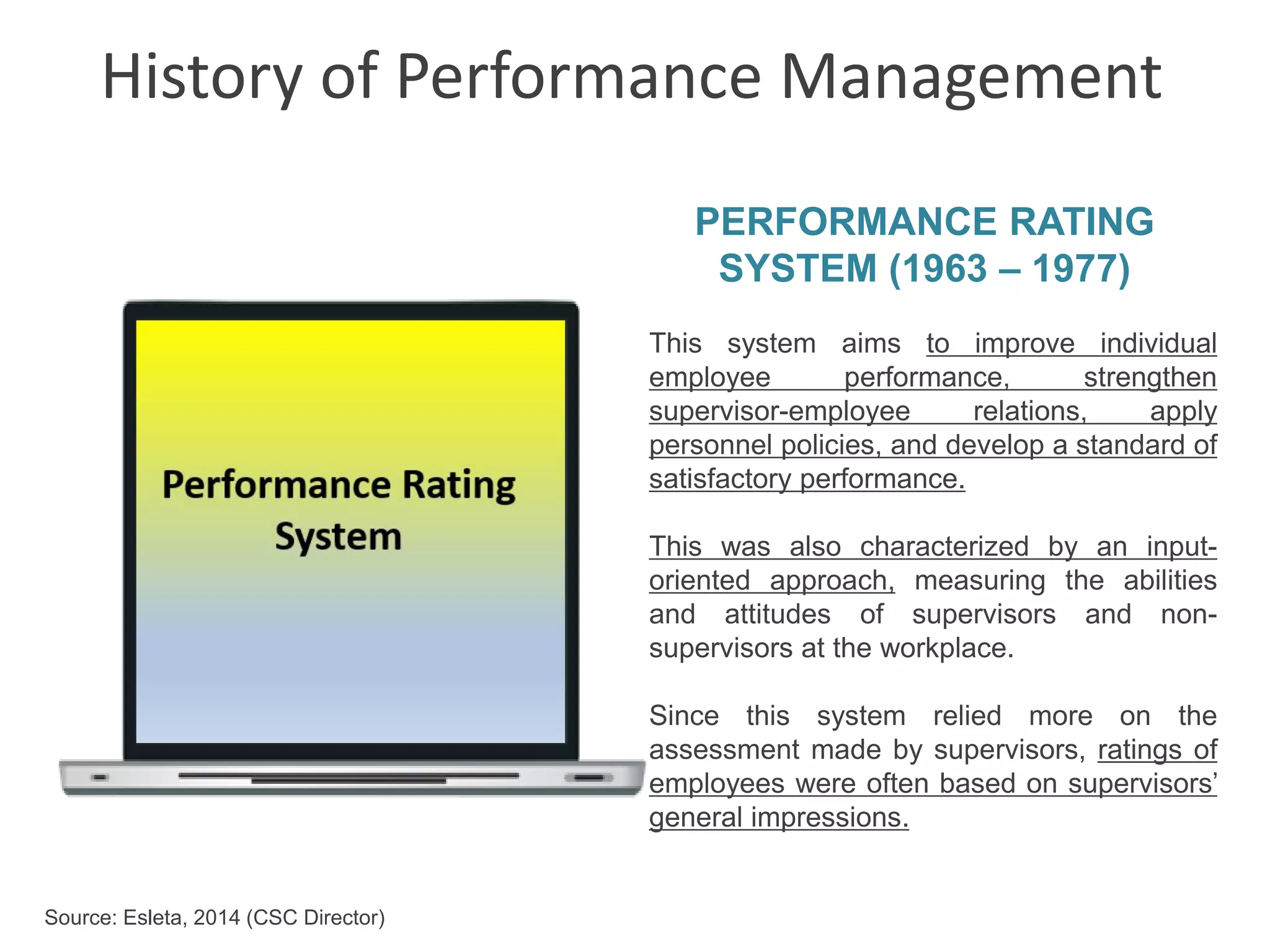 History of Performance Management

Performance Rating System

PERFORMANCE RATING SYSTEM (1963 – 1977)

This system aims to improve individual employee performance, strengthen supervisor-employee relations, apply personnel policies, and develop a standard of satisfactory performance.

This was also characterized by an input-oriented approach, measuring the abilities and attitudes of supervisors and non-supervisors at the workplace.

Since this system relied more on the assessment made by supervisors, ratings of employees were often based on supervisors' general impressions.

Source: Esleta, 2014 (CSC Director)